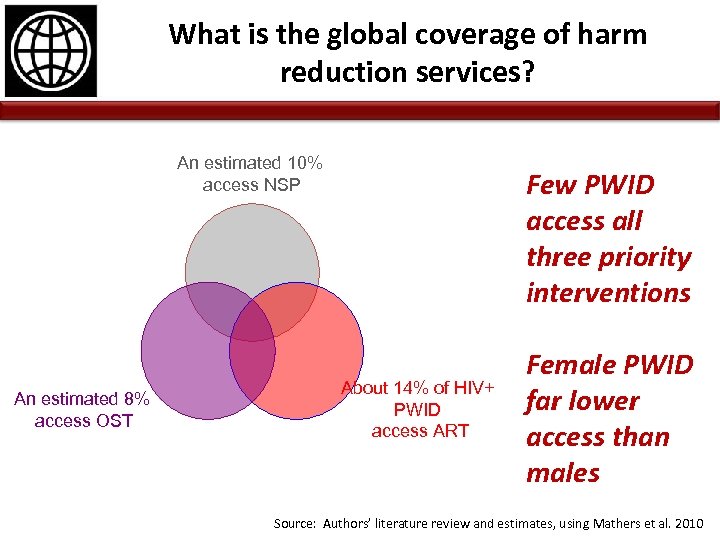 What is the global coverage of harm reduction services?

An estimated 10% access NSP

An estimated 8% access OST

About 14% of HIV+ PWID access ART

Few PWID access all three priority interventions

Female PWID far lower access than males

Source: Authors' literature review and estimates, using Mathers et al. 2010